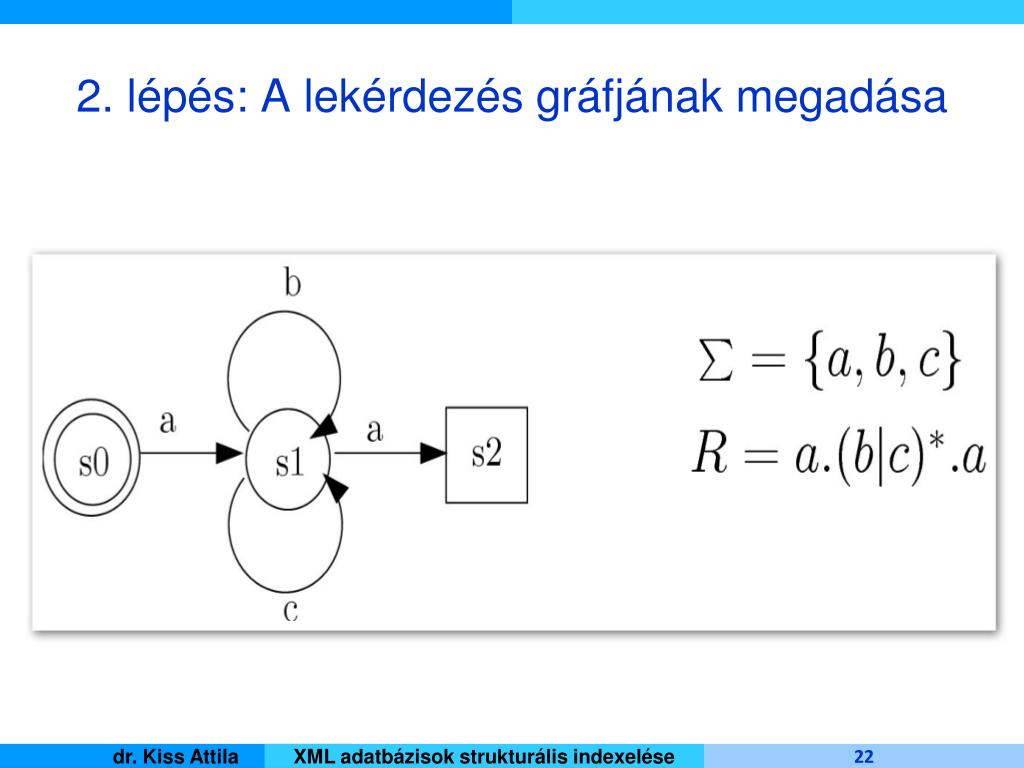 2. lépés: A lekérdezés gráfjának megadása

b

a

a

s0

s1

s2

c

$\Sigma = \{a, b, c\}$

$R = a.(b|c)^*.a$

dr. Kiss Attila

XML adatbázisok strukturális indexelése

22